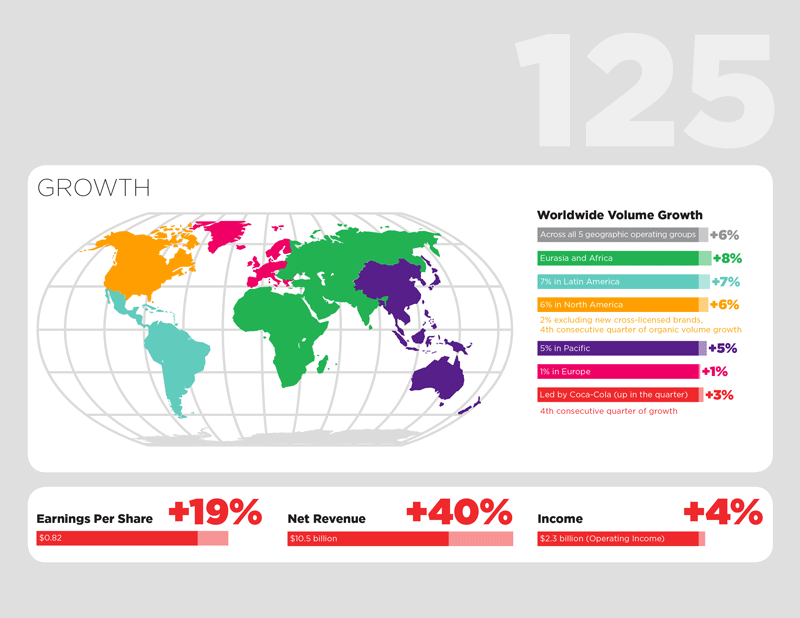 125

GROWTH

Worldwide Volume Growth

Across all 5 geographic operating groups +6%

Eurasia and Africa +8%

7% in Latin America +7%

6% in North America +6%

2% excluding new cross-licensed brands, 4th consecutive quarter of organic volume growth

5% in Pacific +5%

1% in Europe +1%

Led by Coca-Cola (up in the quarter) +3%

4th consecutive quarter of growth

Earnings Per Share +19%

$0.82

Net Revenue +40%

$10.5 billion

Income +4%

$2.3 billion (Operating Income)